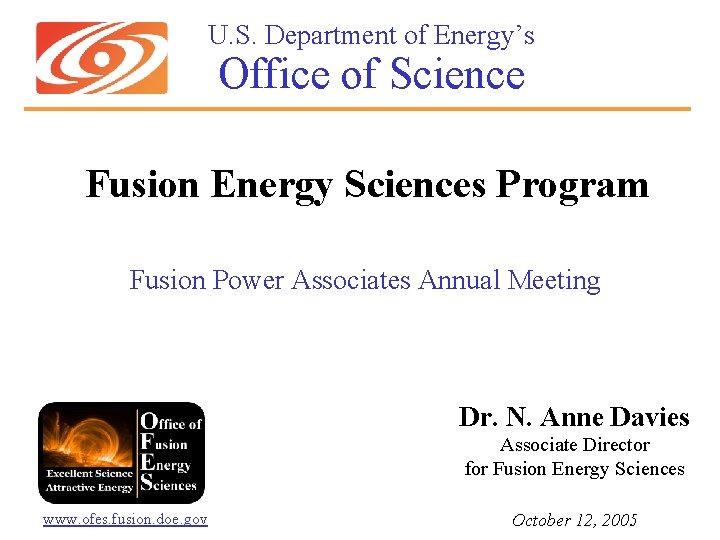 U.S. Department of Energy's
Office of Science

Fusion Energy Sciences Program

Fusion Power Associates Annual Meeting

Excellent Science
Attractive Energy
Office of
Fusion
Energy
Sciences

www.ofes.fusion.doe.gov

Dr. N. Anne Davies
Associate Director
for Fusion Energy Sciences

October 12, 2005